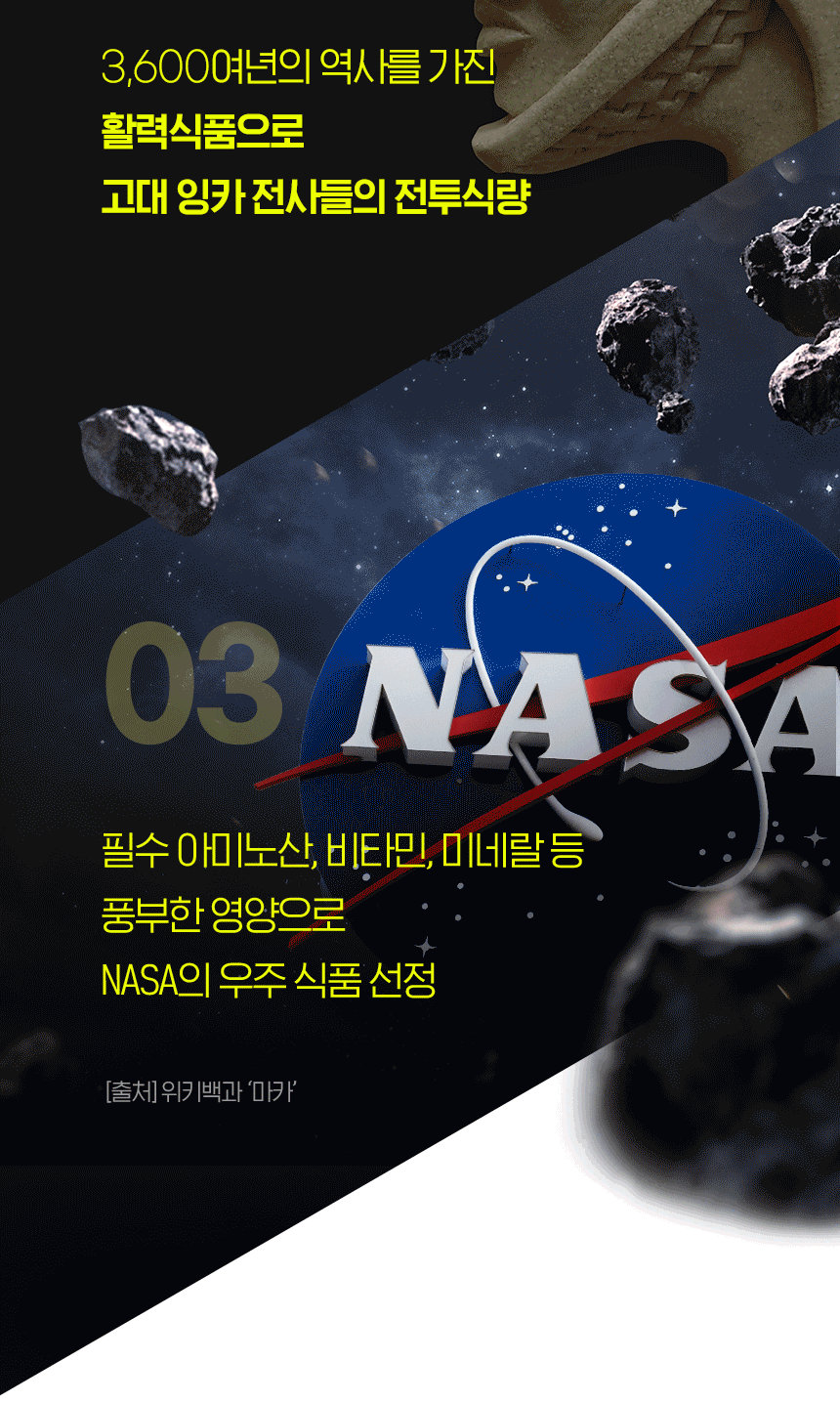 3,600여년의 역사를 가진
활력식품으로
고대 잉카 전사들의 전투식량

03

NASA

필수 아미노산, 비타민, 미네랄 등
풍부한 영양으로
NASA의 우주 식품 선정

[출처] 위키백과 '마카'